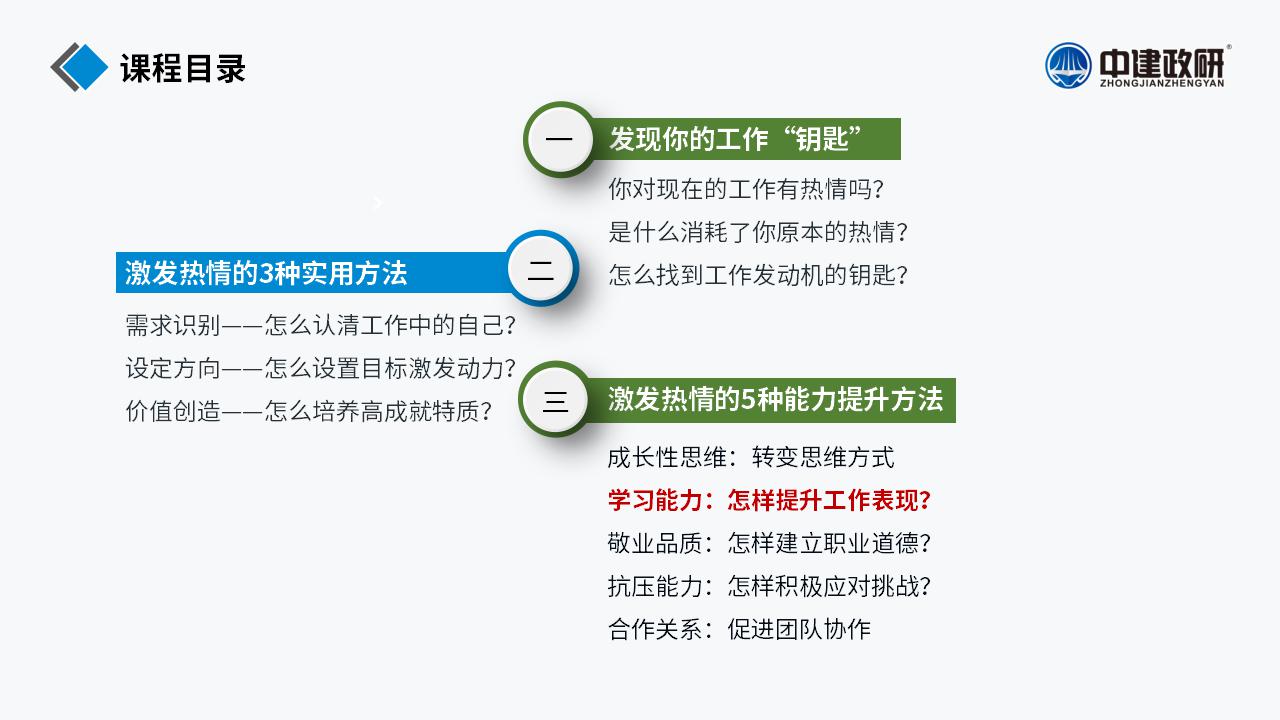 课程目录

中建政研
ZHONGJIANZHENGYAN

一
发现你的工作“钥匙”
你对现在的工作有热情吗？
是什么消耗了你原本的热情？
怎么找到工作发动机的钥匙？

二
激发热情的3种实用方法
需求识别——怎么认清工作中的自己？
设定方向——怎么设置目标激发动力？
价值创造——怎么培养高成就特质？

三
激发热情的5种能力提升方法
成长性思维：转变思维方式
学习能力：怎样提升工作表现？
敬业品质：怎样建立职业道德？
抗压能力：怎样积极应对挑战？
合作关系：促进团队协作